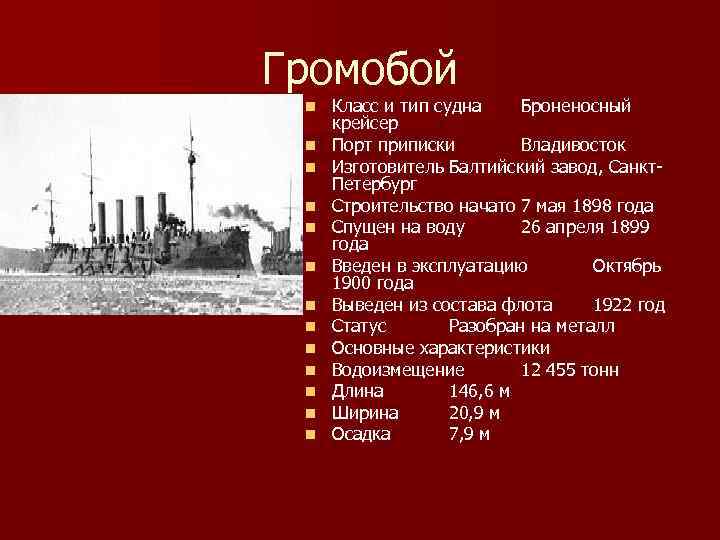 Громобой

- Класс и тип судна Броненосный крейсер
- Порт приписки Владивосток
- Изготовитель Балтийский завод, Санкт-Петербург
- Строительство начато 7 мая 1898 года
- Спущен на воду 26 апреля 1899 года
- Введен в эксплуатацию Октябрь 1900 года
- Выведен из состава флота 1922 год
- Статус Разобран на металл
- Основные характеристики
- Водоизмещение 12 455 тонн
- Длина 146,6 м
- Ширина 20,9 м
- Осадка 7,9 м